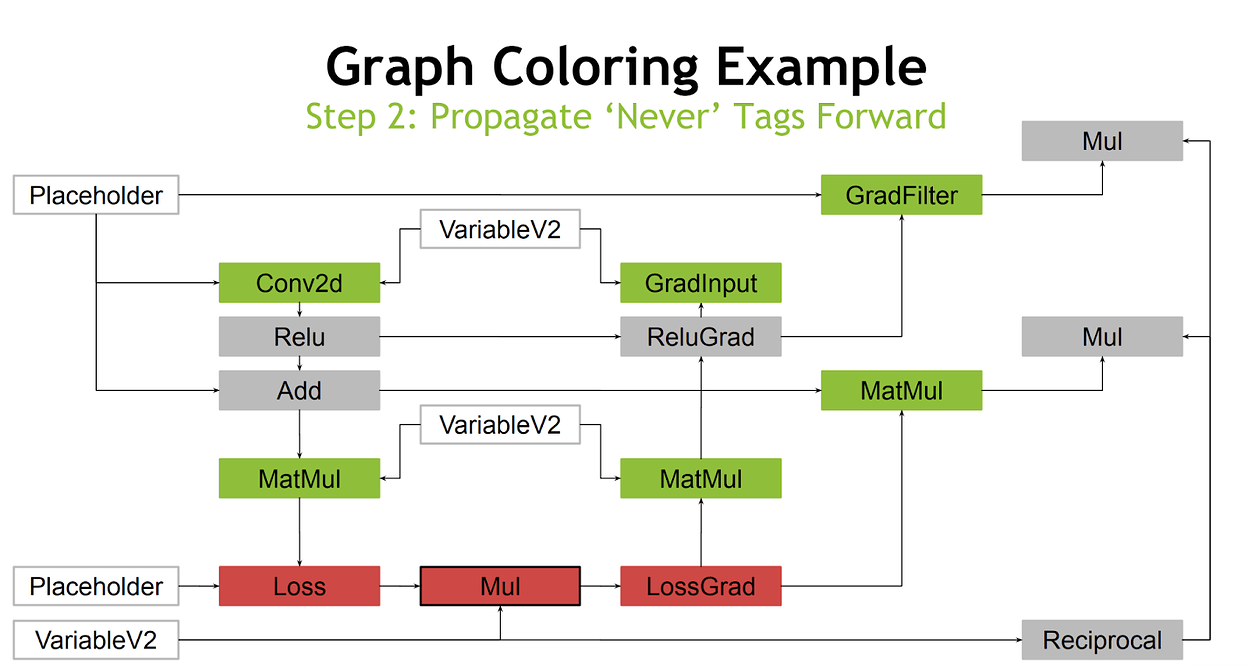 Graph Coloring Example
Step 2: Propagate ‘Never’ Tags Forward

Mul
Placeholder
GradFilter
VariableV2
Conv2d
GradInput
Relu
ReluGrad
Mul
Add
MatMul
VariableV2
MatMul
MatMul
Placeholder
Loss
Mul
LossGrad
VariableV2
Reciprocal